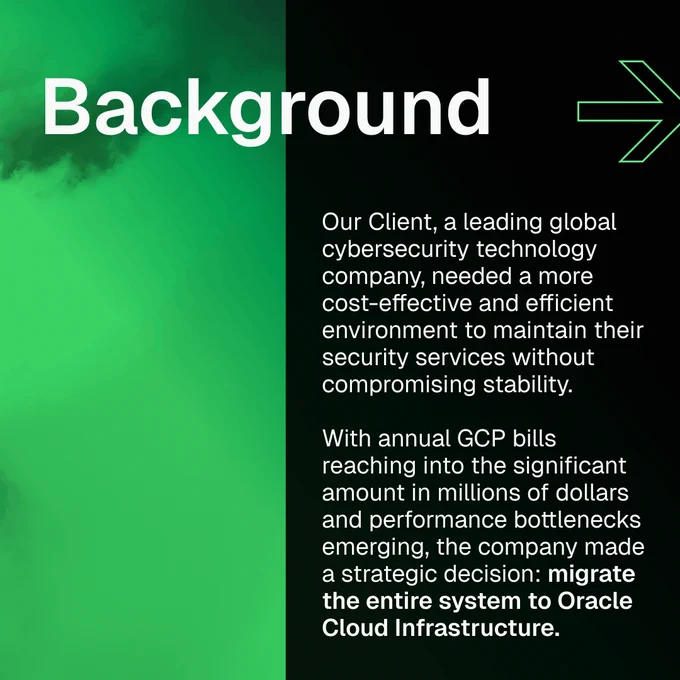 Background

Our Client, a leading global cybersecurity technology company, needed a more cost-effective and efficient environment to maintain their security services without compromising stability.

With annual GCP bills reaching into the significant amount in millions of dollars and performance bottlenecks emerging, the company made a strategic decision: migrate the entire system to Oracle Cloud Infrastructure.